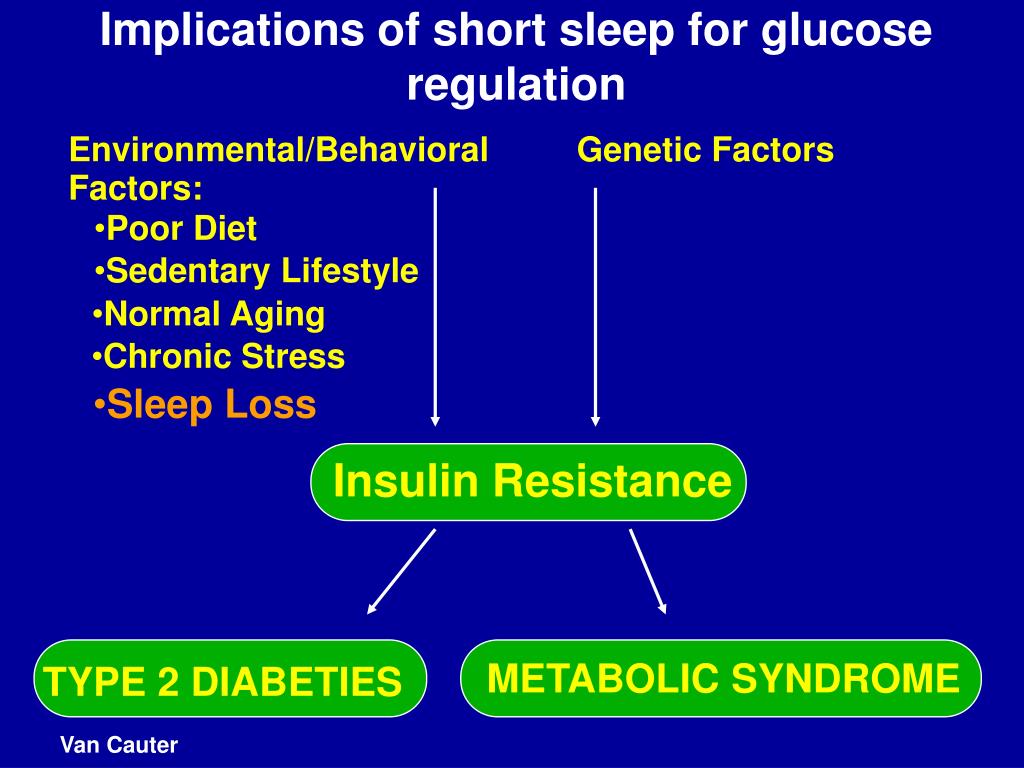 Implications of short sleep for glucose regulation

Environmental/Behavioral Factors:
•Poor Diet
•Sedentary Lifestyle
•Normal Aging
•Chronic Stress
•Sleep Loss

Genetic Factors

Insulin Resistance

TYPE 2 DIABETIES

METABOLIC SYNDROME

Van Cauter